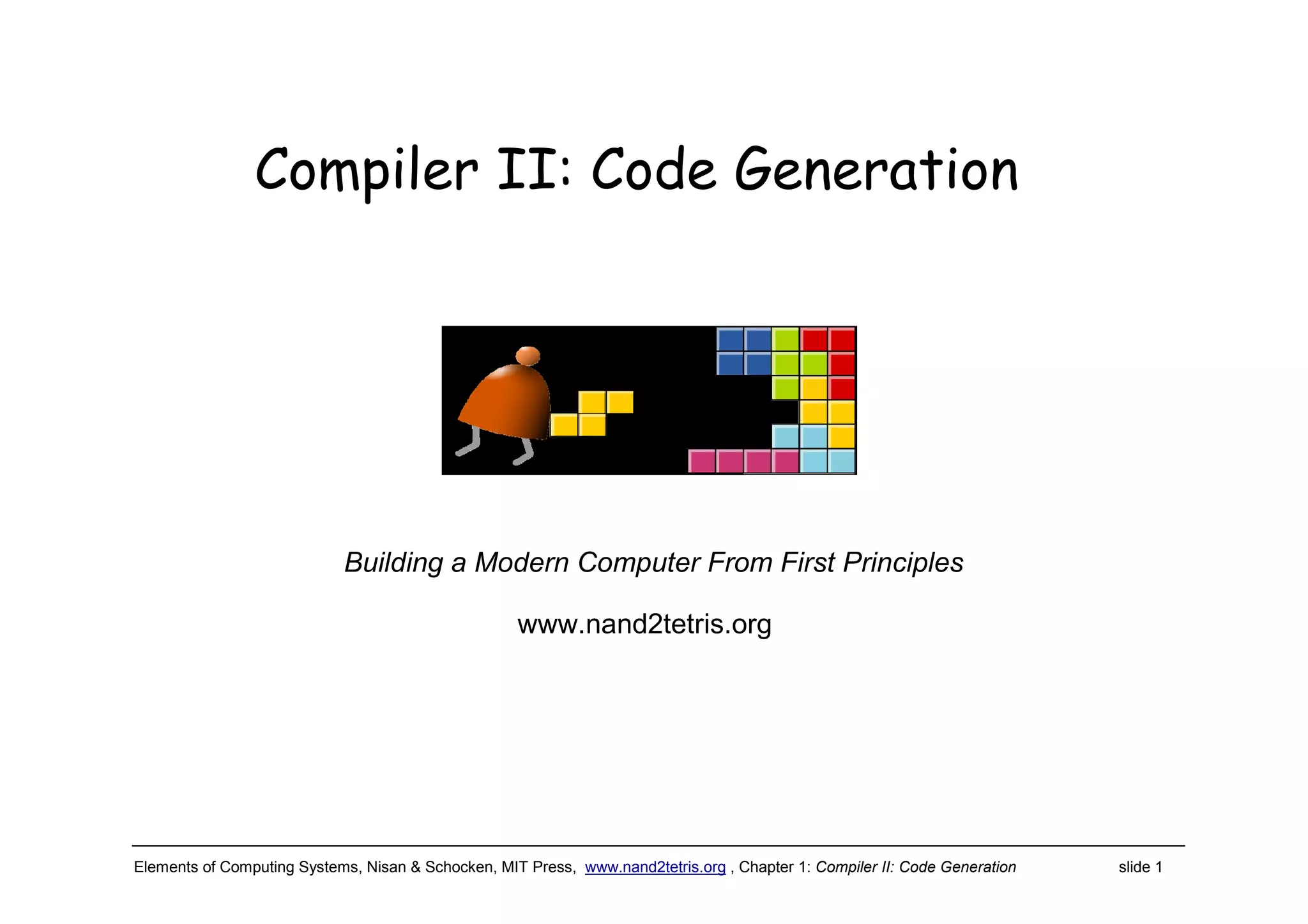 Compiler II: Code Generation

Building a Modern Computer From First Principles

www.nand2tetris.org

Elements of Computing Systems, Nisan & Schocken, MIT Press, www.nand2tetris.org , Chapter 1: Compiler II: Code Generation slide 1